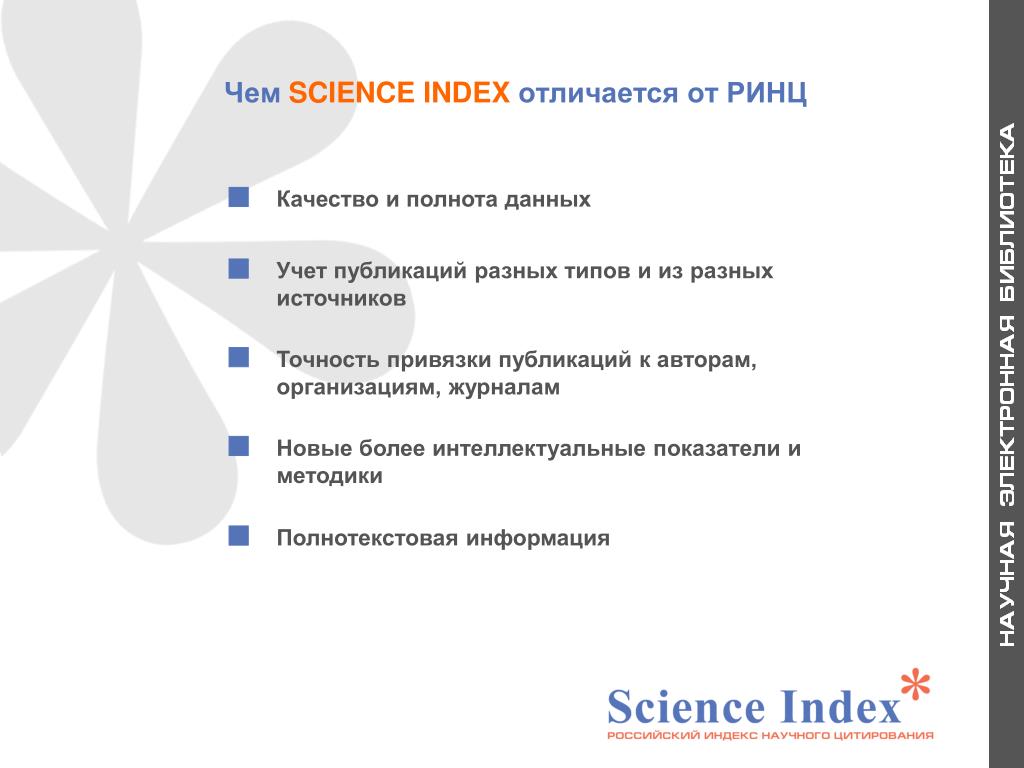 Чем SCIENCE INDEX отличается от РИНЦ

Качество и полнота данных

Учет публикаций разных типов и из разных источников

Точность привязки публикаций к авторам, организациям, журналам

Новые более интеллектуальные показатели и методики

Полнотекстовая информация

Science Index*
РОССИЙСКИЙ ИНДЕКС НАУЧНОГО ЦИТИРОВАНИЯ

НАУЧНАЯ ЭЛЕКТРОННАЯ БИБЛИОТЕКА